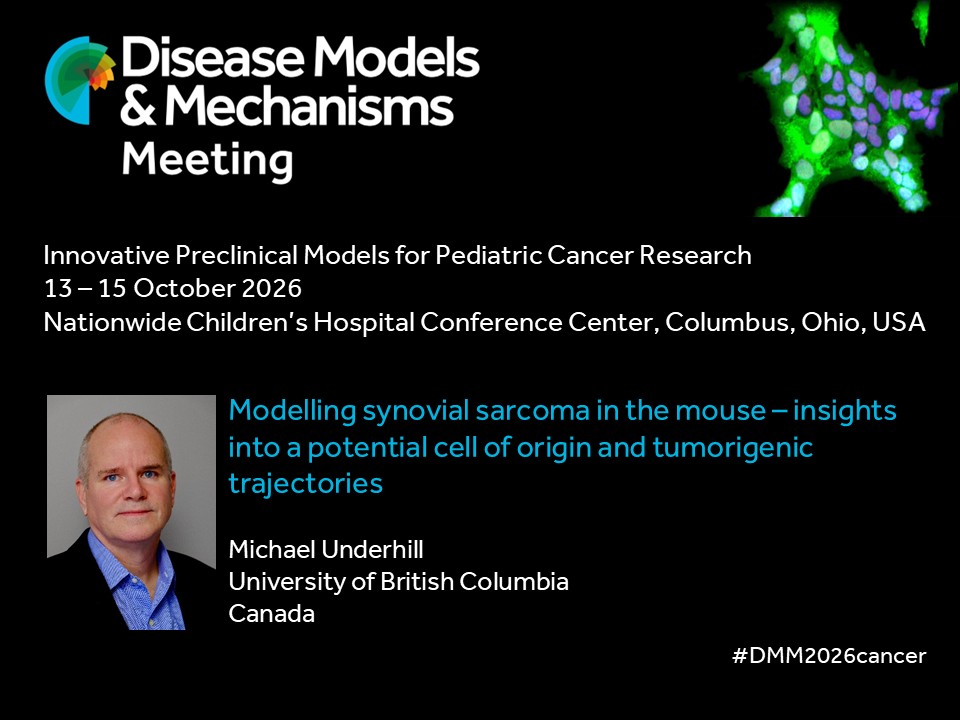 Disease Models & Mechanisms Meeting

Innovative Preclinical Models for Pediatric Cancer Research
13 – 15 October 2026
Nationwide Children's Hospital Conference Center, Columbus, Ohio, USA

Modelling synovial sarcoma in the mouse – insights into a potential cell of origin and tumorigenic trajectories

Michael Underhill
University of British Columbia
Canada

#DMM2026cancer